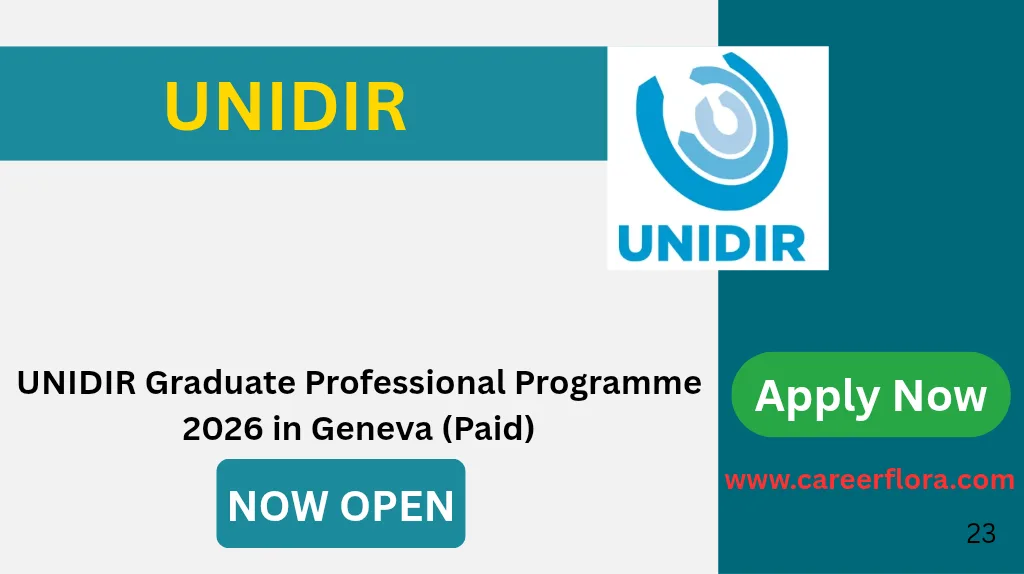 UNIDIR

UNIDIR

UNIDIR Graduate Professional Programme 2026 in Geneva (Paid)

NOW OPEN

Apply Now

www.careerflora.com

23